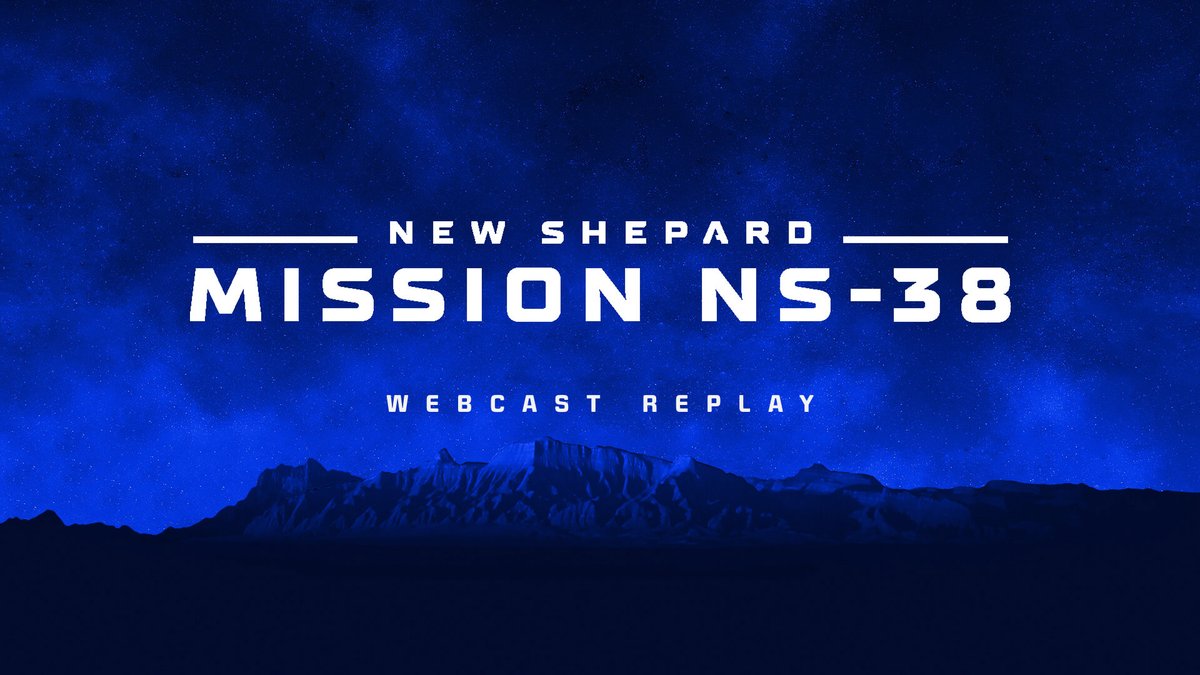 NEW SHEPARD
MISSION NS-38

WEBCAST REPLAY